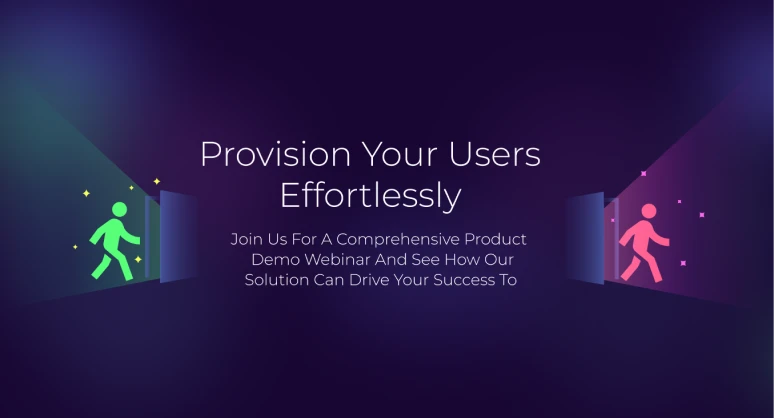 Provision Your Users Effortlessly

Join Us For A Comprehensive Product Demo Webinar And See How Our Solution Can Drive Your Success To